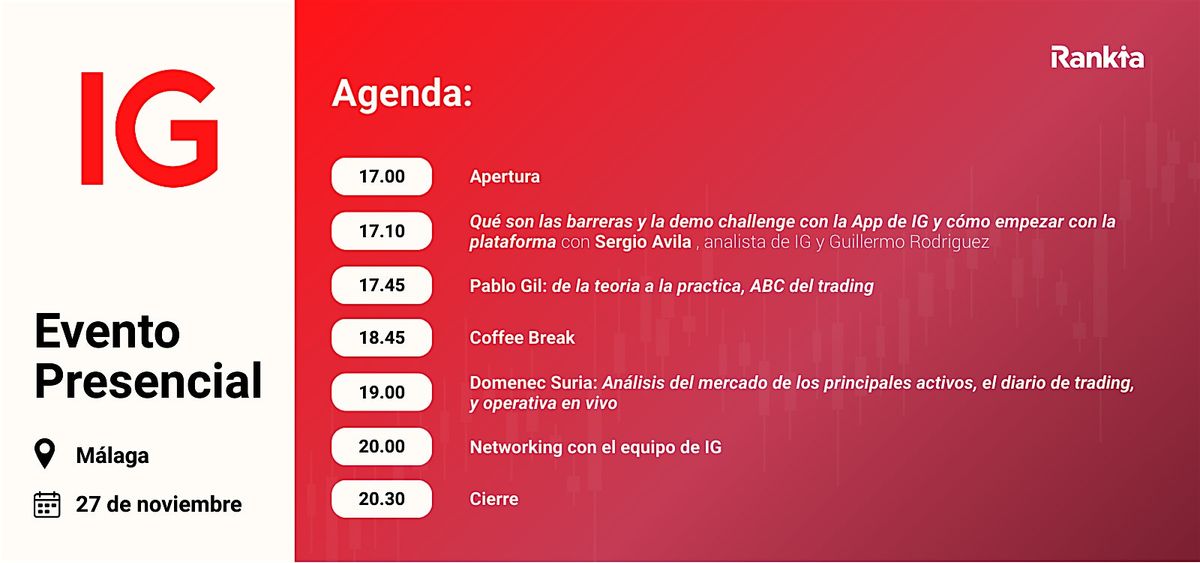 IG

Evento Presencial

Málaga

27 de noviembre

Rankia

Agenda:

17.00 Apertura

17.10 Qué son las barreras y la demo challenge con la App de IG y cómo empezar con la plataforma con Sergio Avila , analista de IG y Guillermo Rodriguez

17.45 Pablo Gil: de la teoria a la practica, ABC del trading

18.45 Coffee Break

19.00 Domenec Suria: Análisis del mercado de los principales activos, el diario de trading, y operativa en vivo

20.00 Networking con el equipo de IG

20.30 Cierre